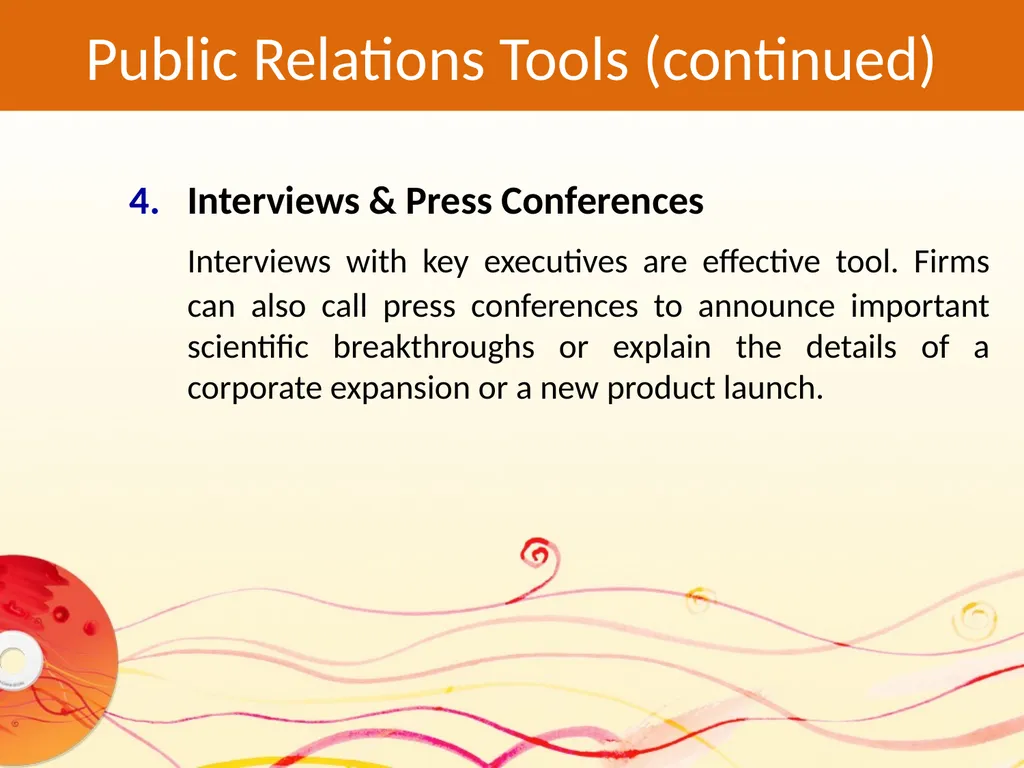 Public Relations Tools (continued)

4. Interviews & Press Conferences

Interviews with key executives are effective tool. Firms can also call press conferences to announce important scientific breakthroughs or explain the details of a corporate expansion or a new product launch.